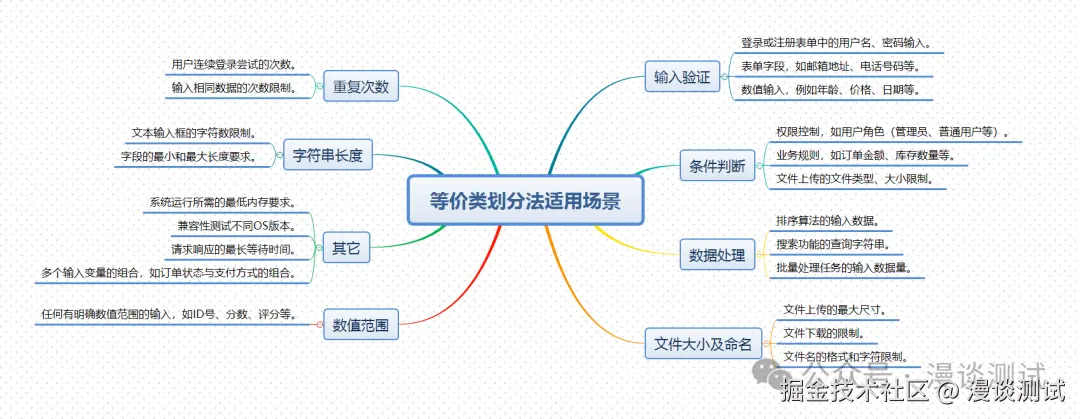 等价类划分法适用场景

输入验证
登录或注册表单中的用户名、密码输入。
表单字段，如邮箱地址、电话号码等。
数值输入，例如年龄、价格、日期等。

条件判断
权限控制，如用户角色（管理员、普通用户等）。
业务规则，如订单金额、库存数量等。
文件上传的文件类型、大小限制。

数据处理
排序算法的输入数据。
搜索功能的查询字符串。
批量处理任务的输入数据量。

文件大小及命名
文件上传的最大尺寸。
文件下载的限制。
文件名的格式和字符限制。

重复次数
用户连续登录尝试的次数。
输入相同数据的次数限制。

字符串长度
文本输入框的字符数限制。
字段的最小和最大长度要求。

其它
系统运行所需的最低内存要求。
兼容性测试不同OS版本。
请求响应的最长等待时间。
多个输入变量的组合，如订单状态与支付方式的组合。

数值范围
任何有明确数值范围的输入，如ID号、分数、评分等。

公众号 · 漫谈测试
掘金技术社区 @ 漫谈测试